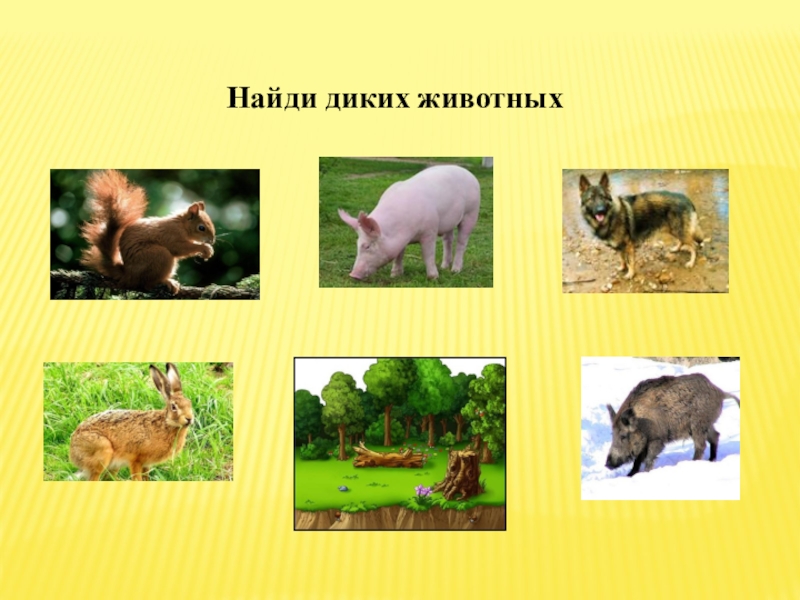 Найди диких животных